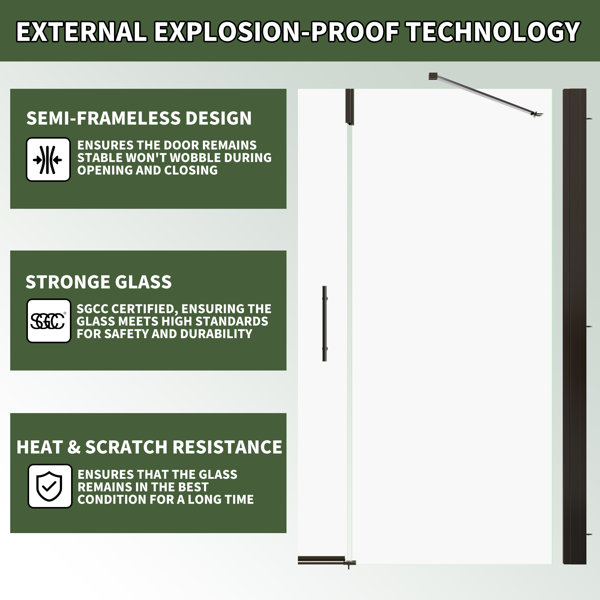 EXTERNAL EXPLOSION-PROOF TECHNOLOGY

SEMI-FRAMELESS DESIGN

ENSURES THE DOOR REMAINS STABLE WON'T WOBBLE DURING OPENING AND CLOSING

STRONGE GLASS

SGCC

SGCC CERTIFIED, ENSURING THE GLASS MEETS HIGH STANDARDS FOR SAFETY AND DURABILITY

HEAT & SCRATCH RESISTANCE

ENSURES THAT THE GLASS REMAINS IN THE BEST CONDITION FOR A LONG TIME